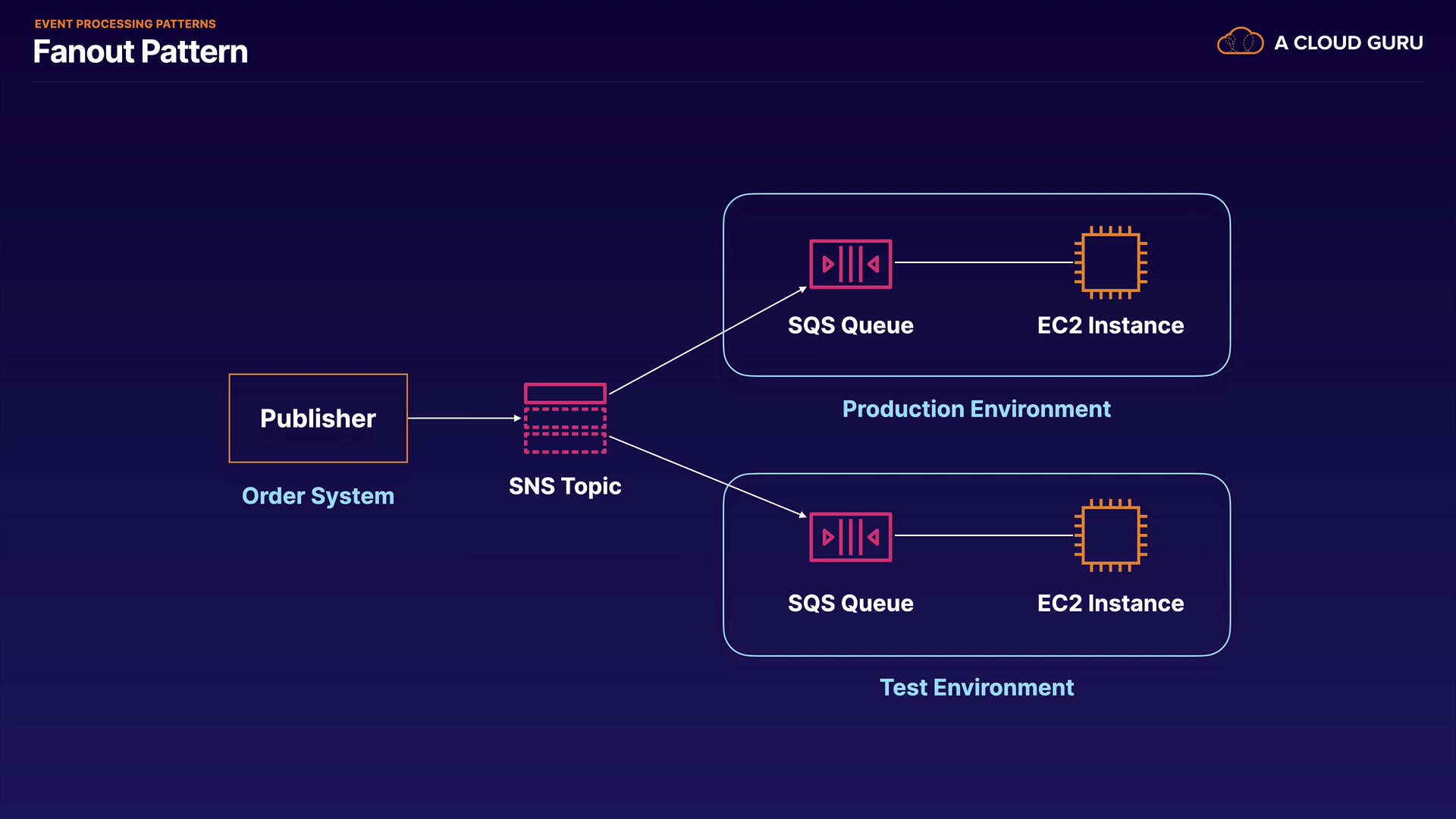 EVENT PROCESSING PATTERNS
Fanout Pattern

A CLOUD GURU

Publisher
Order System

SNS Topic

SQS Queue
EC2 Instance
Production Environment

SQS Queue
EC2 Instance
Test Environment